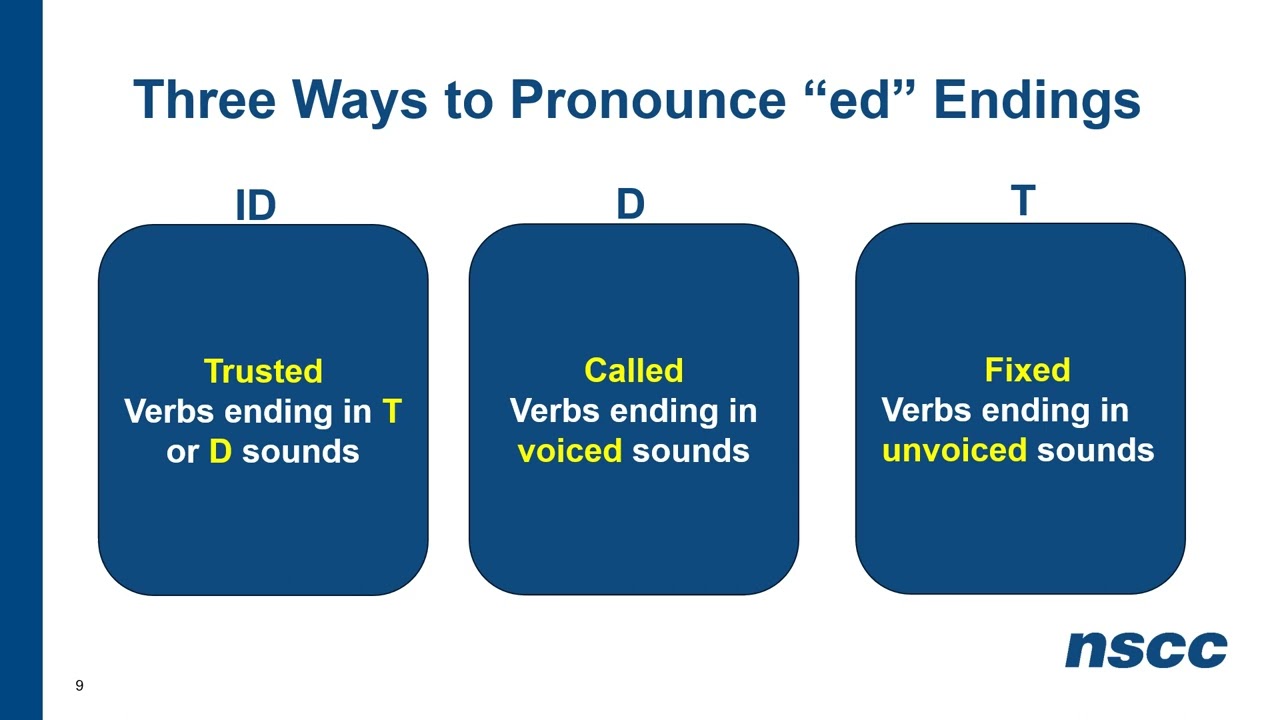 Three Ways to Pronounce “ed” Endings

ID

Trusted
Verbs ending in T or D sounds

D

Called
Verbs ending in voiced sounds

T

Fixed
Verbs ending in unvoiced sounds

nscc

9